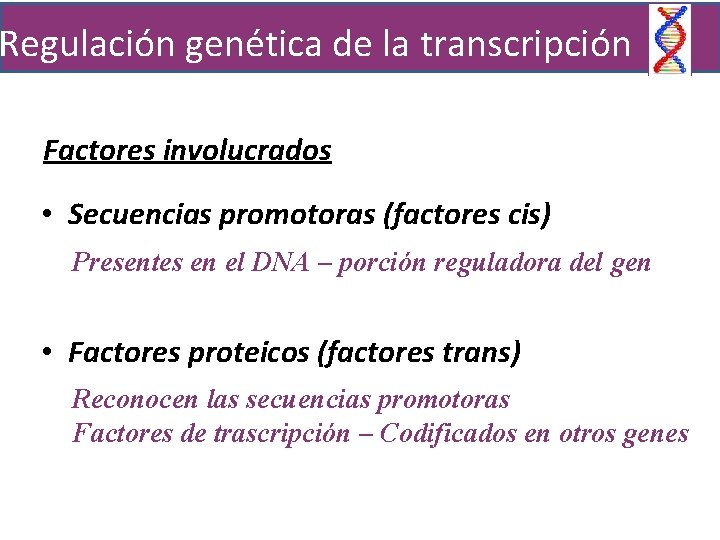 Regulación genética de la transcripción

Factores involucrados

• Secuencias promotoras (factores cis)

Presentes en el DNA – porción reguladora del gen

• Factores proteicos (factores trans)

Reconocen las secuencias promotoras
Factores de trascripción – Codificados en otros genes